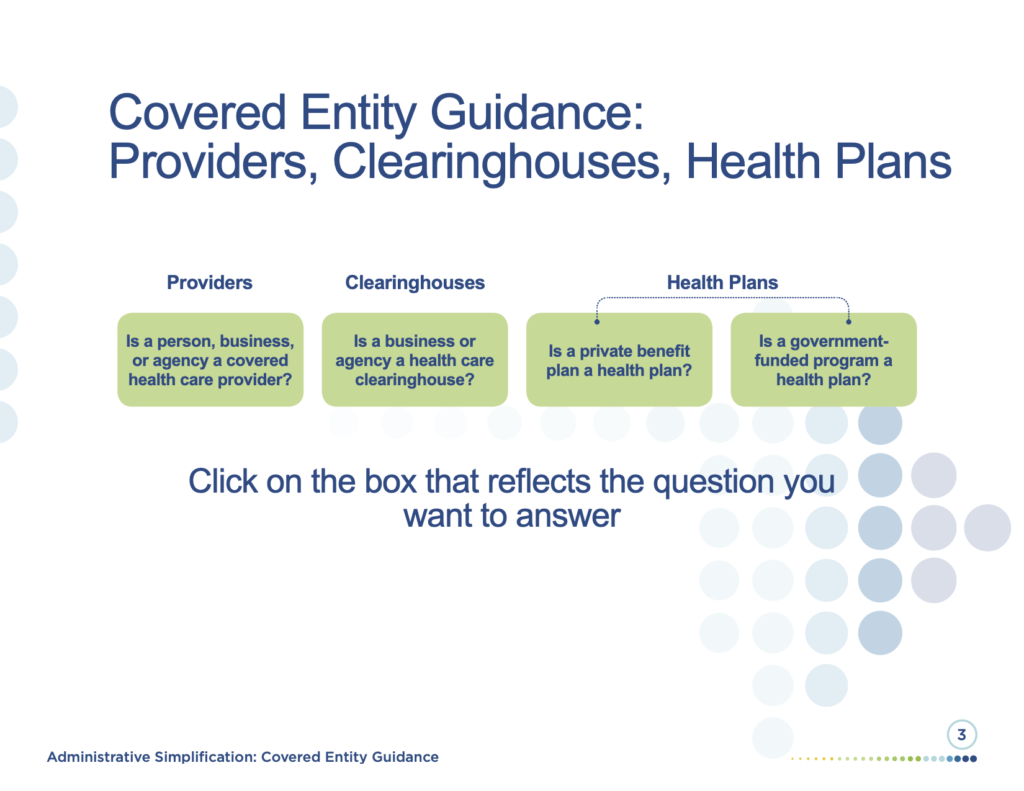 Covered Entity Guidance:
Providers, Clearinghouses, Health Plans

Providers

Is a person, business, or agency a covered health care provider?

Clearinghouses

Is a business or agency a health care clearinghouse?

Health Plans

Is a private benefit plan a health plan?

Is a government-funded program a health plan?

Click on the box that reflects the question you want to answer

Administrative Simplification: Covered Entity Guidance

3